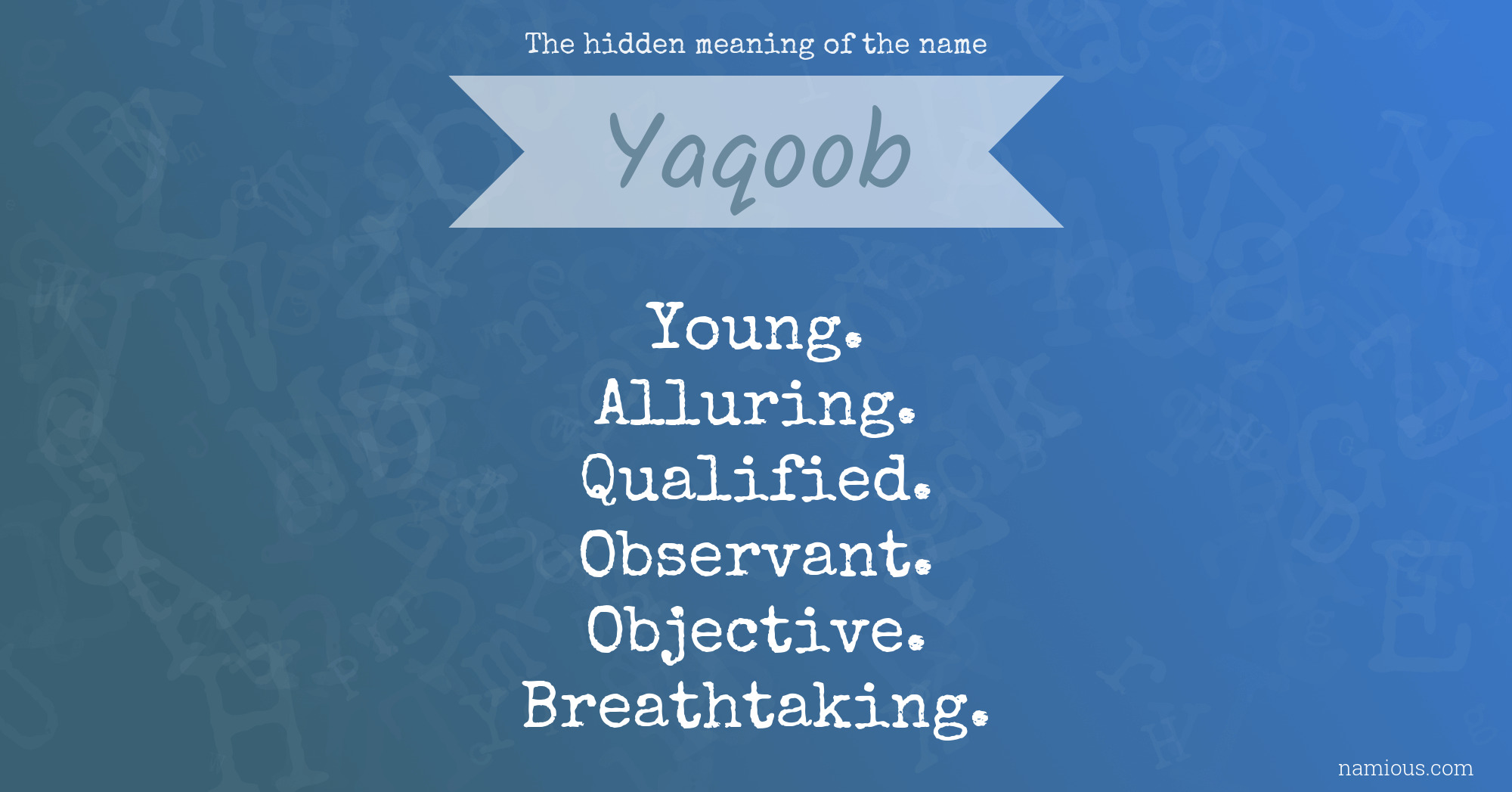 The hidden meaning of the name

Yaqoob

Young.
Alluring.
Qualified.
Observant.
Objective.
Breathtaking.

namious.com